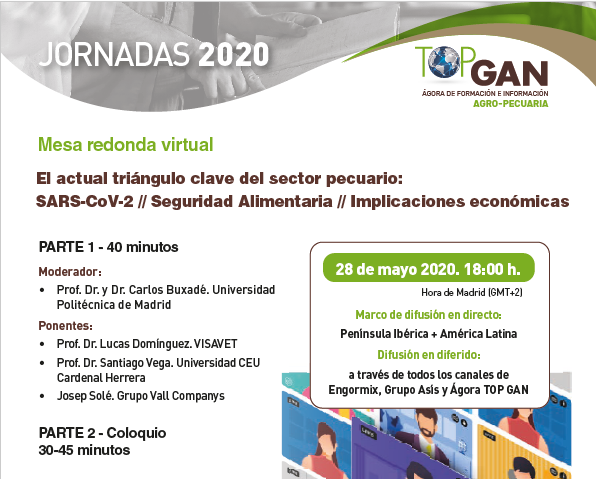 JORNADAS 2020

TOP GAN
ÁGORA DE FORMACIÓN E INFORMACIÓN
AGRO-PECUARIA

Mesa redonda virtual

El actual triángulo clave del sector pecuario:
SARS-CoV-2 // Seguridad Alimentaria // Implicaciones económicas

PARTE 1 - 40 minutos

Moderador:
• Prof. Dr. y Dr. Carlos Buxadé. Universidad Politécnica de Madrid

Ponentes:
• Prof. Dr. Lucas Domínguez. VISAVET
• Prof. Dr. Santiago Vega. Universidad CEU Cardenal Herrera
• Josep Solé. Grupo Vall Companys

PARTE 2 - Coloquio
30-45 minutos

28 de mayo 2020. 18:00 h.
Hora de Madrid (GMT+2)

Marco de difusión en directo:
Península Ibérica + América Latina

Difusión en diferido:
a través de todos los canales de Engormix, Grupo Asís y Ágora TOP GAN